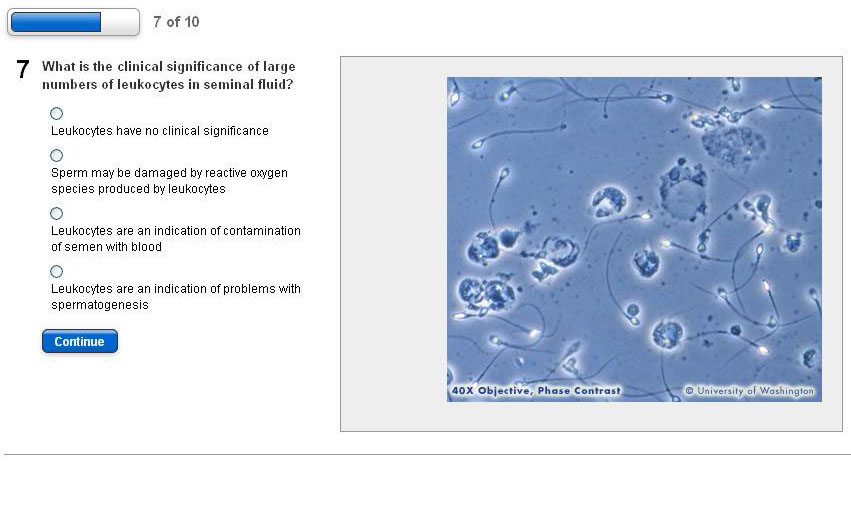 7 of 10

7 What is the clinical significance of large numbers of leukocytes in seminal fluid?

Leukocytes have no clinical significance

Sperm may be damaged by reactive oxygen species produced by leukocytes

Leukocytes are an indication of contamination of semen with blood

Leukocytes are an indication of problems with spermatogenesis

Continue

40X Objective, Phase Contrast

© University of Washington